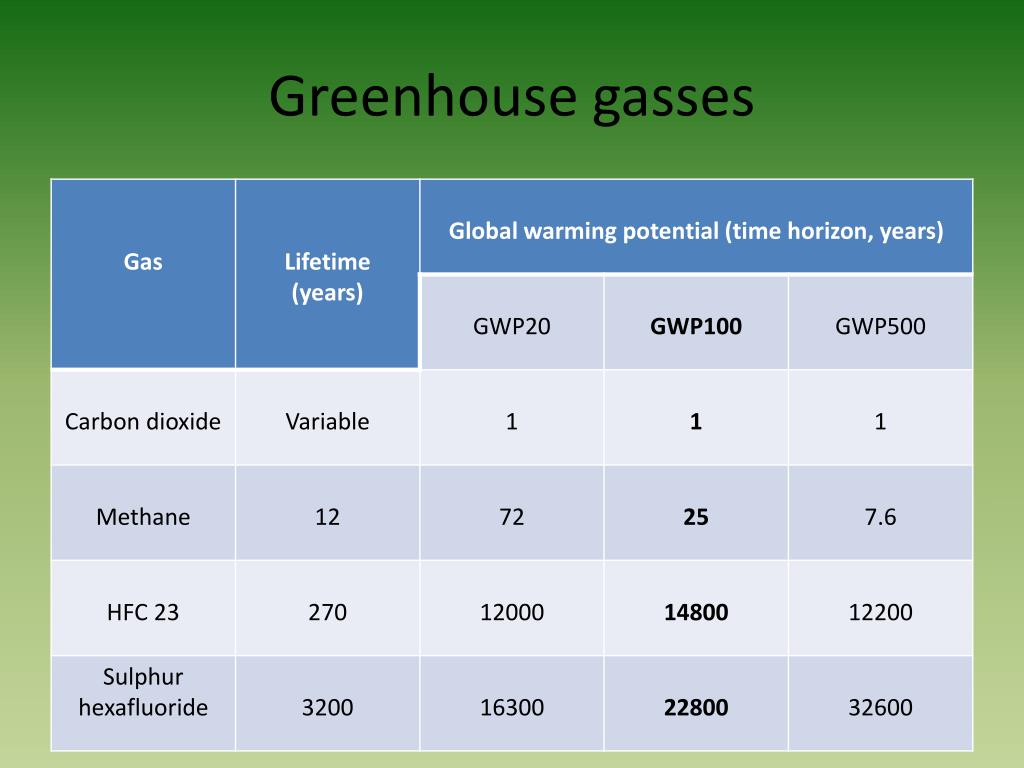 Greenhouse gasses

| Gas | Lifetime (years) | Global warming potential (time horizon, years) | | |
|---|---|---|---|---|
| | | GWP20 | GWP100 | GWP500 |
| Carbon dioxide | Variable | 1 | 1 | 1 |
| Methane | 12 | 72 | 25 | 7.6 |
| HFC 23 | 270 | 12000 | 14800 | 12200 |
| Sulphur hexafluoride | 3200 | 16300 | 22800 | 32600 |